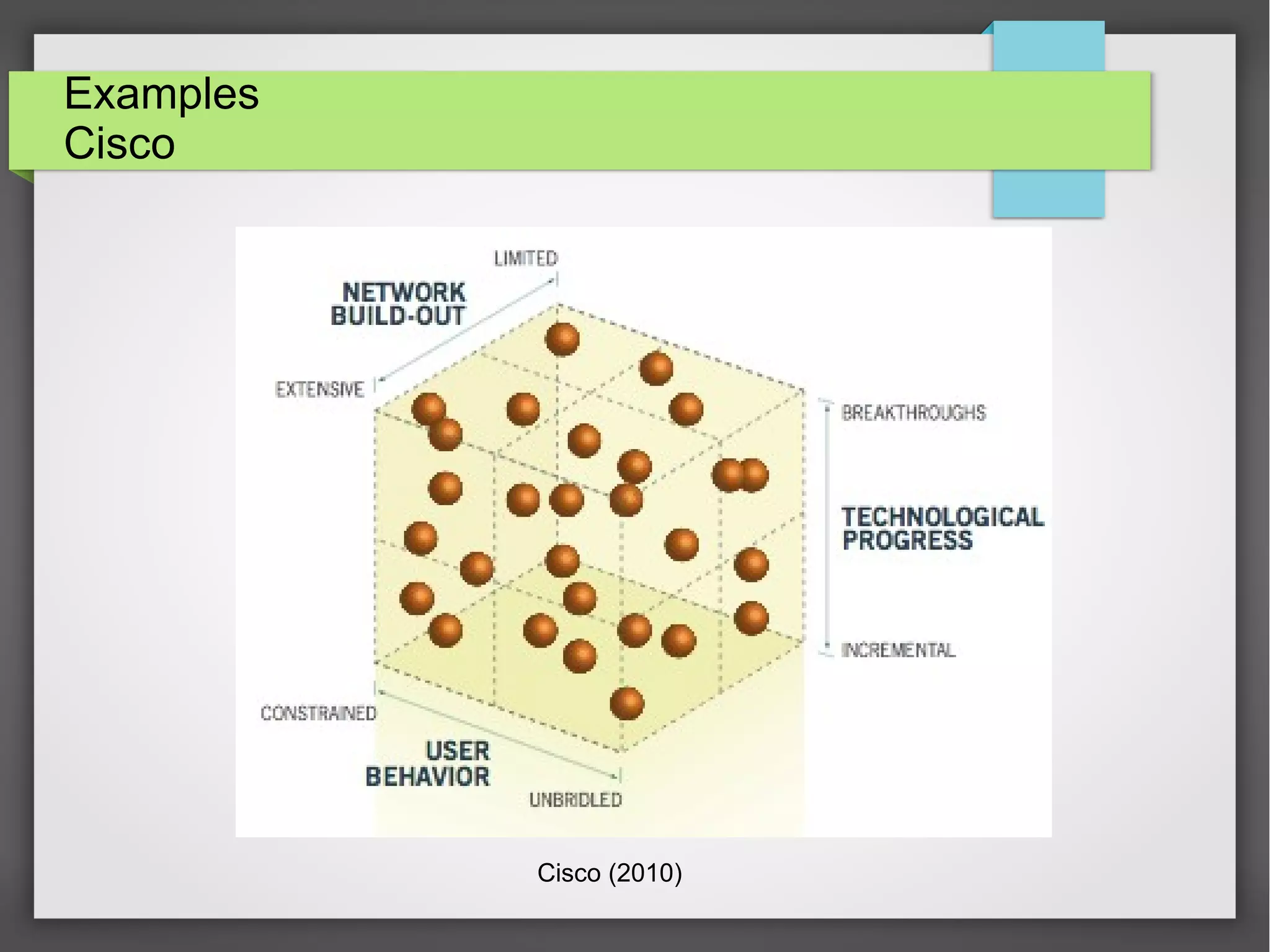 Examples
Cisco

LIMITED
NETWORK BUILD-OUT
EXTENSIVE
BREAKTHROUGHS
TECHNOLOGICAL PROGRESS
INCREMENTAL
CONSTRAINED
USER BEHAVIOR
UNBRIDLED

Cisco (2010)